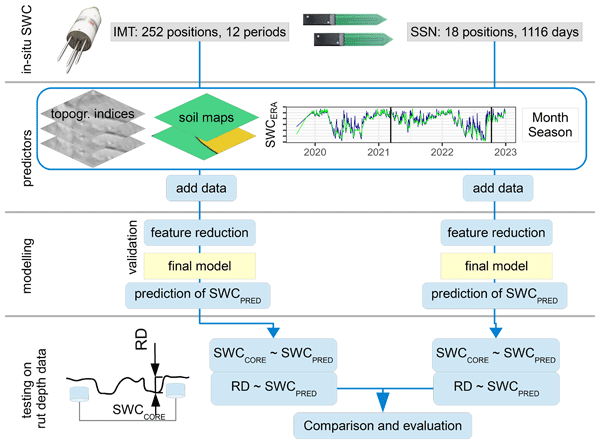 in-situ SWC

IMT: 252 positions, 12 periods

SSN: 18 positions, 1116 days

predictors

topogr. indices

soil maps

$SWC_{ERA}$

2020 2021 2022 2023

Month
Season

add data

add data

modelling

validation

feature reduction

final model

prediction of $SWC_{PRED}$

feature reduction

final model

prediction of $SWC_{PRED}$

testing on rut depth data

RD

$SWC_{CORE}$

$SWC_{CORE}$ ~ $SWC_{PRED}$

RD ~ $SWC_{PRED}$

$SWC_{CORE}$ ~ $SWC_{PRED}$

RD ~ $SWC_{PRED}$

Comparison and evaluation